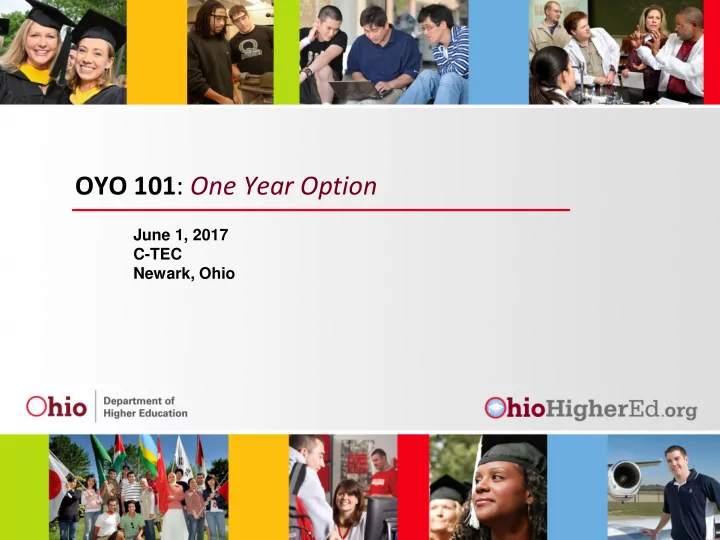 OYO 101: One Year Option

June 1, 2017
C-TEC
Newark, Ohio

Ohio Department of Higher Education

OhioHigherEd.org